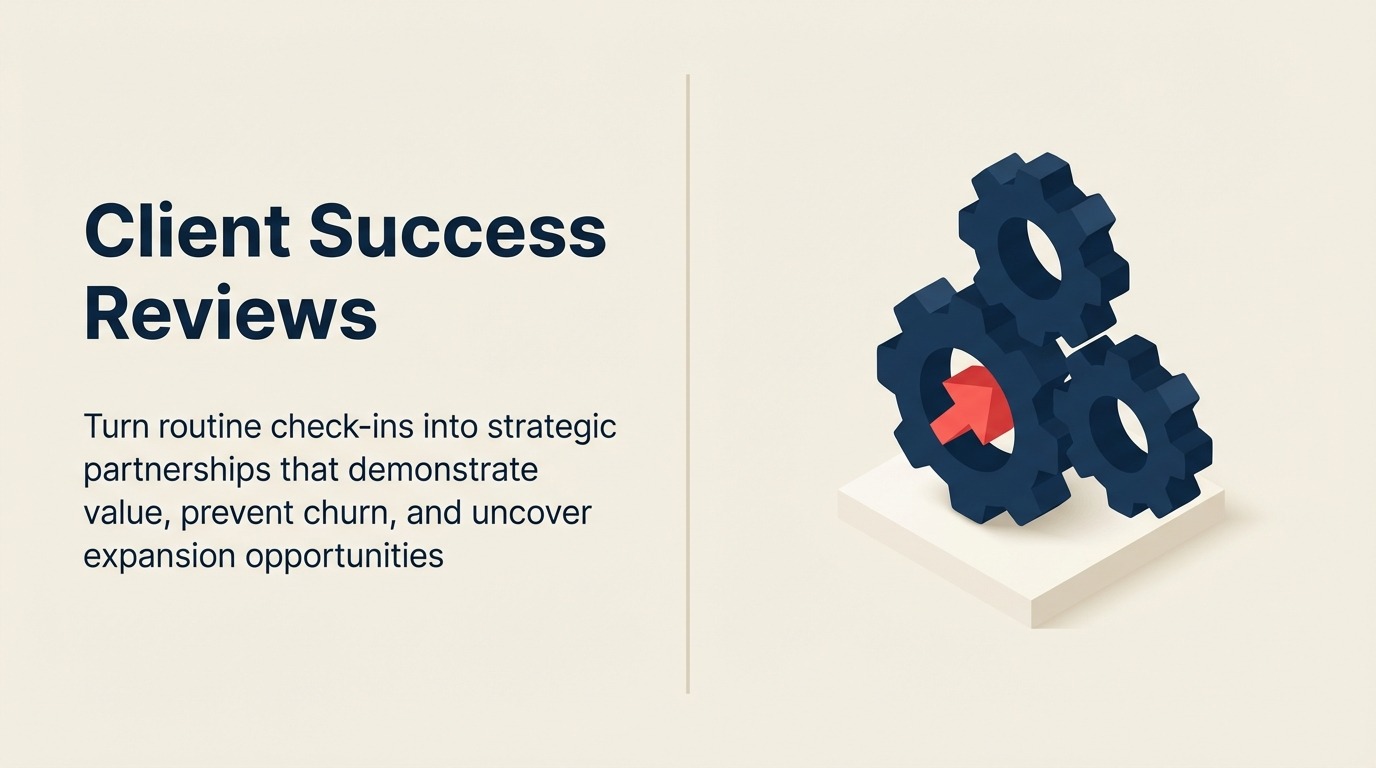 Client Success Reviews

Turn routine check-ins into strategic partnerships that demonstrate value, prevent churn, and uncover expansion opportunities